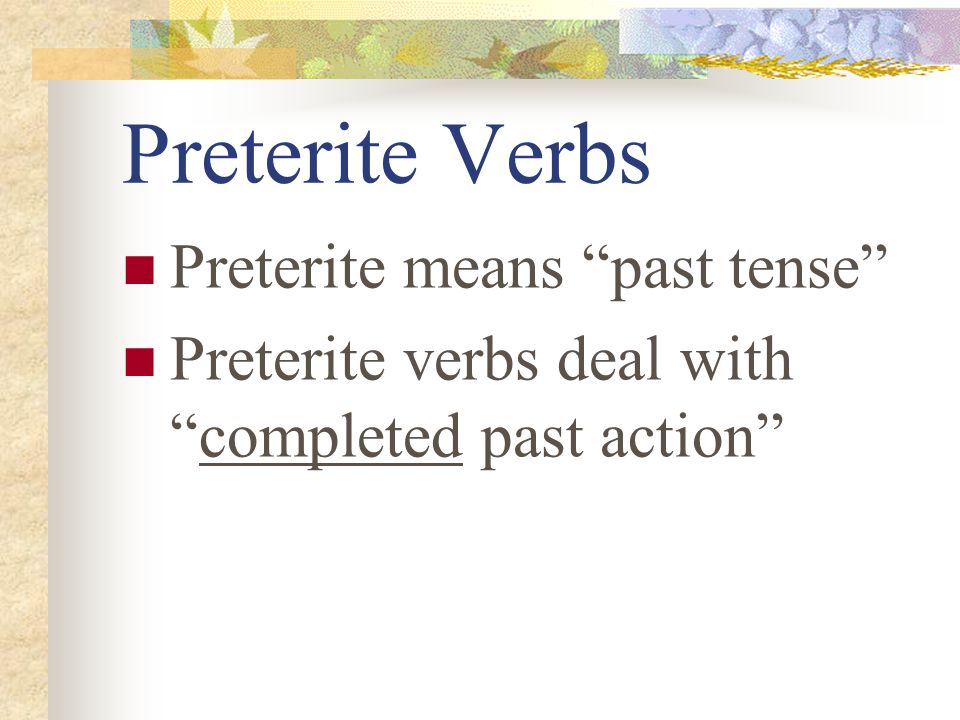 Preterite Verbs

- Preterite means “past tense”
- Preterite verbs deal with “completed past action”